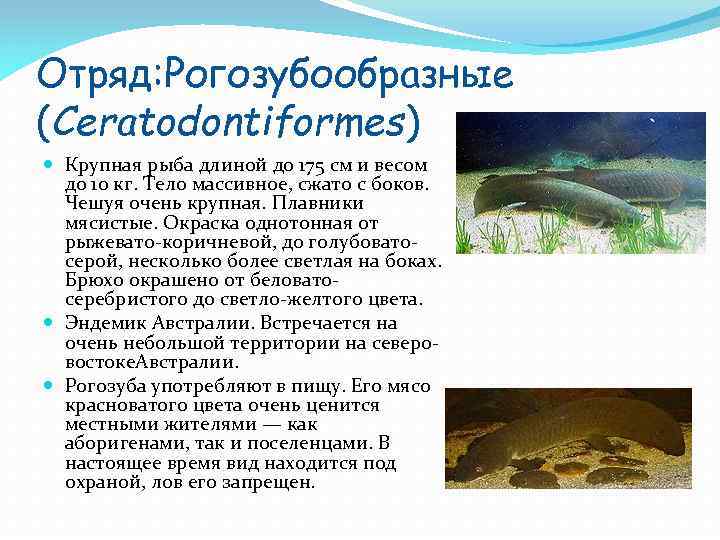 Отряд:Рогозубообразные (Ceratodontiformes)

Крупная рыба длиной до 175 см и весом до 10 кг. Тело массивное, сжато с боков. Чешуя очень крупная. Плавники мясистые. Окраска однотонная от рыжевато-коричневой, до голубовато-серой, несколько более светлая на боках. Брюхо окрашено от беловато-серебристого до светло-желтого цвета.

Эндемик Австралии. Встречается на очень небольшой территории на северо-востокеАвстралии.

Рогозуба употребляют в пищу. Его мясо красноватого цвета очень ценится местными жителями — как аборигенами, так и поселенцами. В настоящее время вид находится под охраной, лов его запрещен.